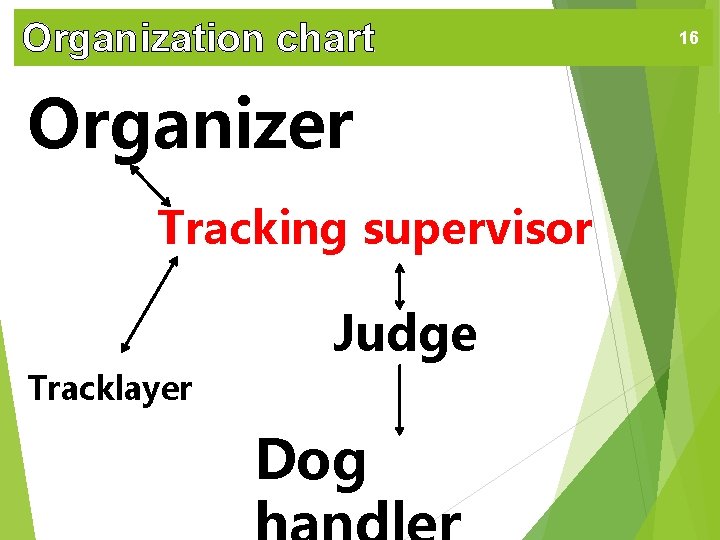 Organization chart

16

Organizer

Tracking supervisor

Judge

Tracklayer

Dog handler